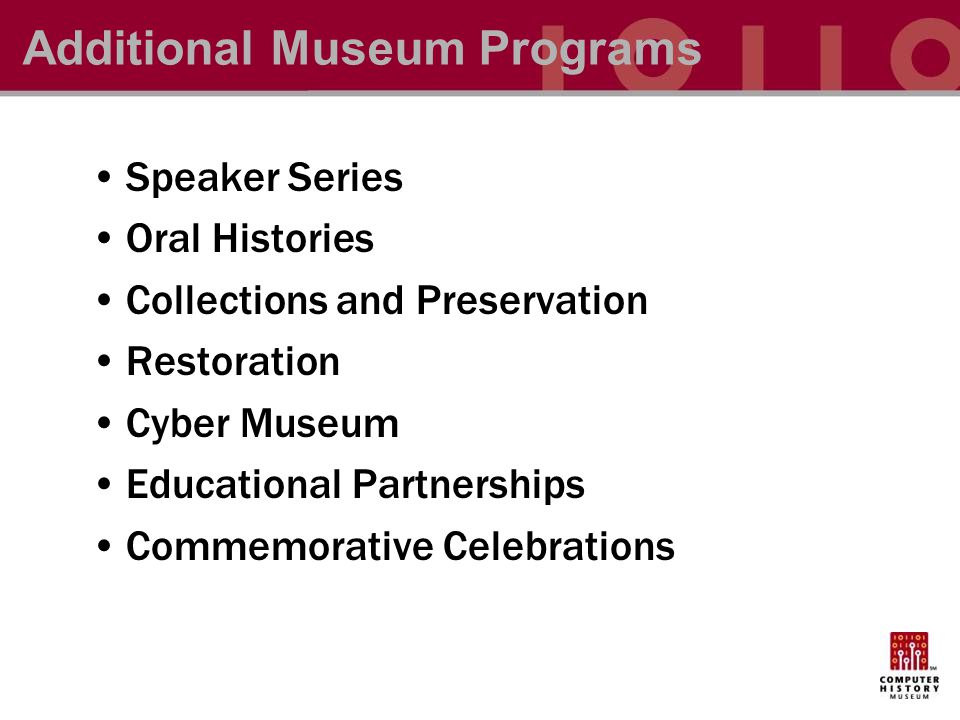 Additional Museum Programs

• Speaker Series
• Oral Histories
• Collections and Preservation
• Restoration
• Cyber Museum
• Educational Partnerships
• Commemorative Celebrations

COMPUTER HISTORY MUSEUM